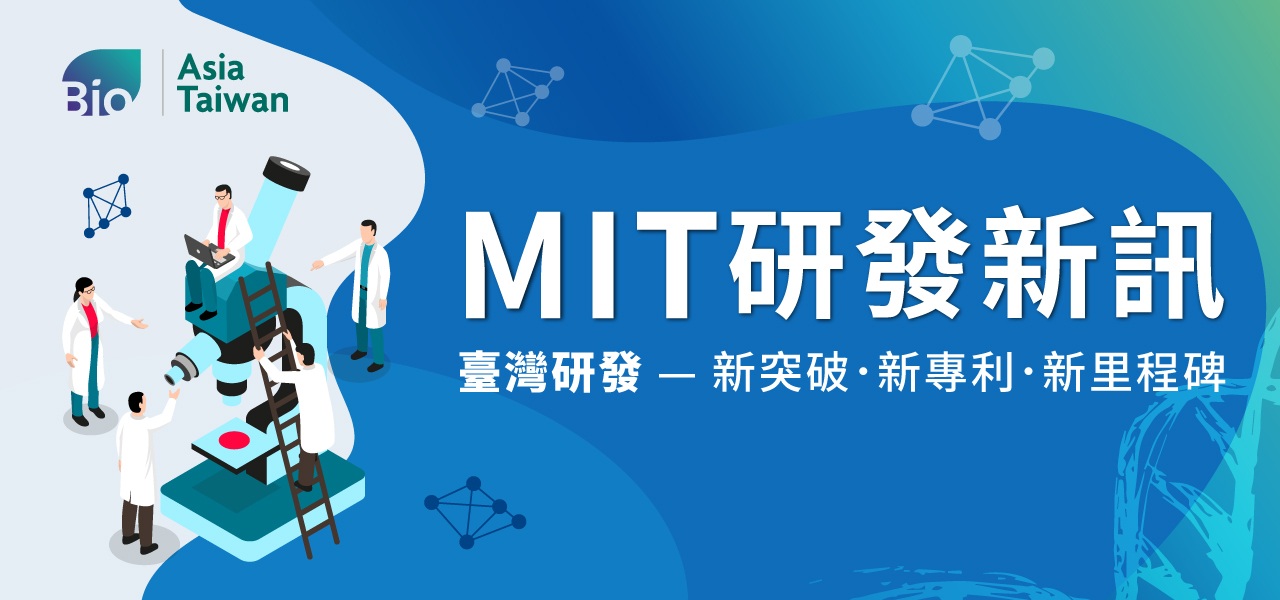 Bio Asia Taiwan

MIT研發新訊

臺灣研發 — 新突破·新專利·新里程碑